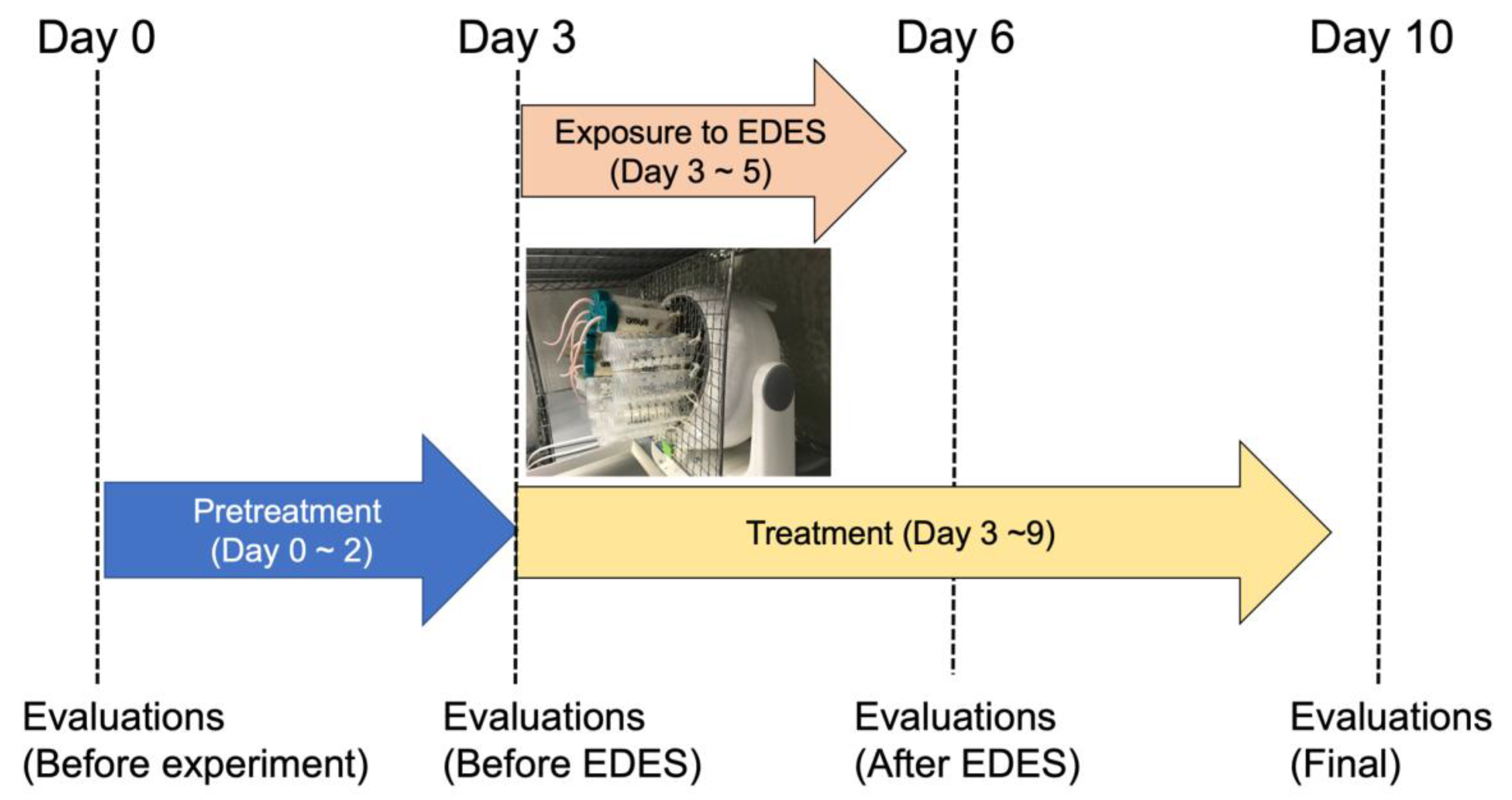 Day 0
Day 3
Day 6
Day 10

Exposure to EDES (Day 3 ~ 5)

Pretreatment (Day 0 ~ 2)

Treatment (Day 3 ~9)

Evaluations (Before experiment)

Evaluations (Before EDES)

Evaluations (After EDES)

Evaluations (Final)